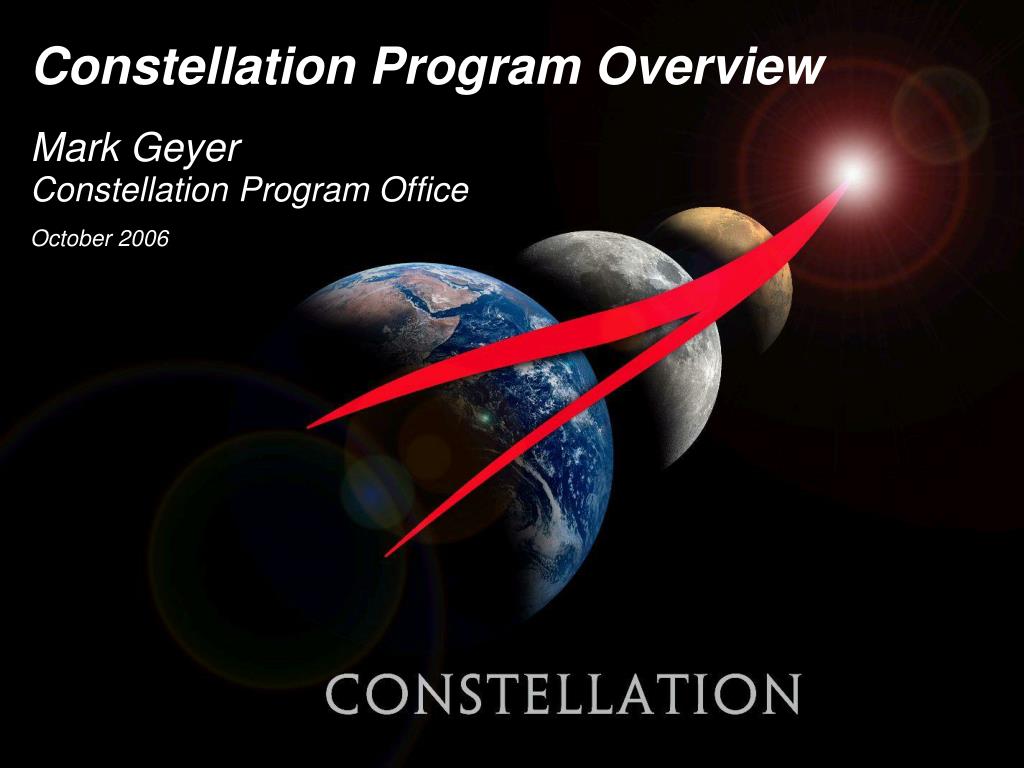 Constellation Program Overview

Mark Geyer
Constellation Program Office

October 2006

CONSTELLATION